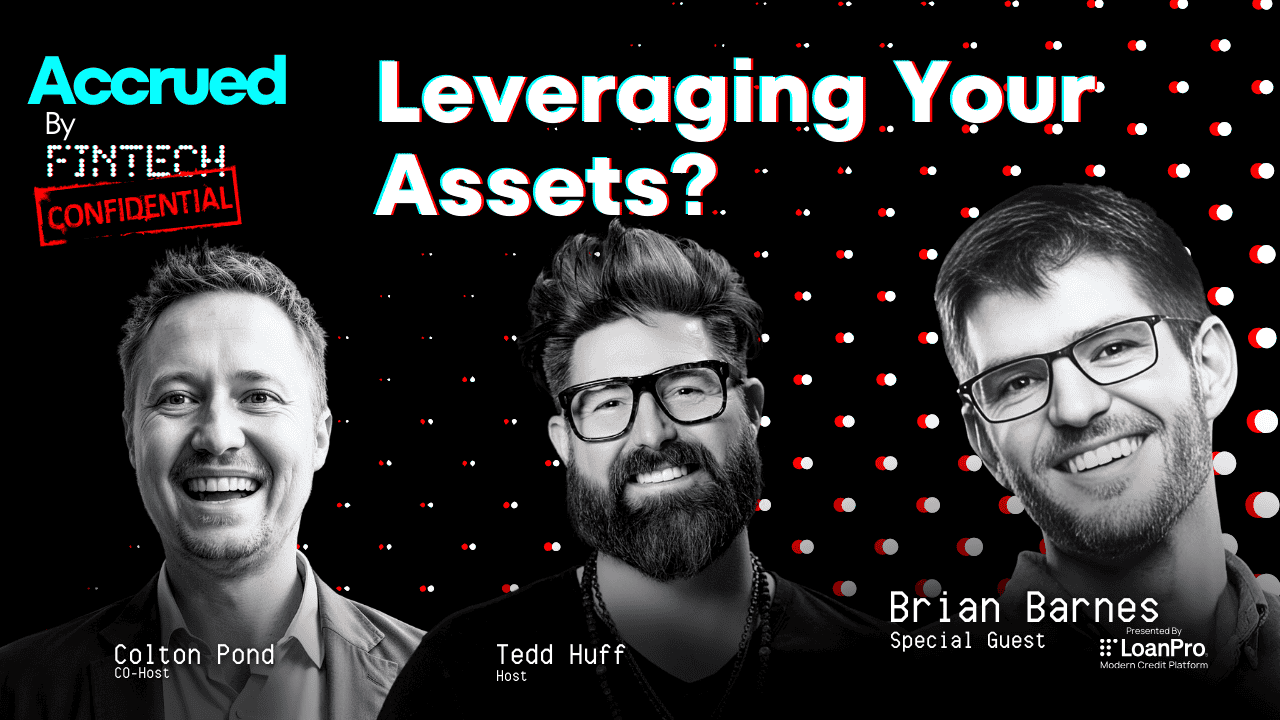 Accrued
By
FINTECH
CONFIDENTIAL

Leveraging Your Assets?

Colton Pond
CO-Host

Tedd Huff
Host

Brian Barnes
Special Guest

Presented By
LoanPro
Modern Credit Platform